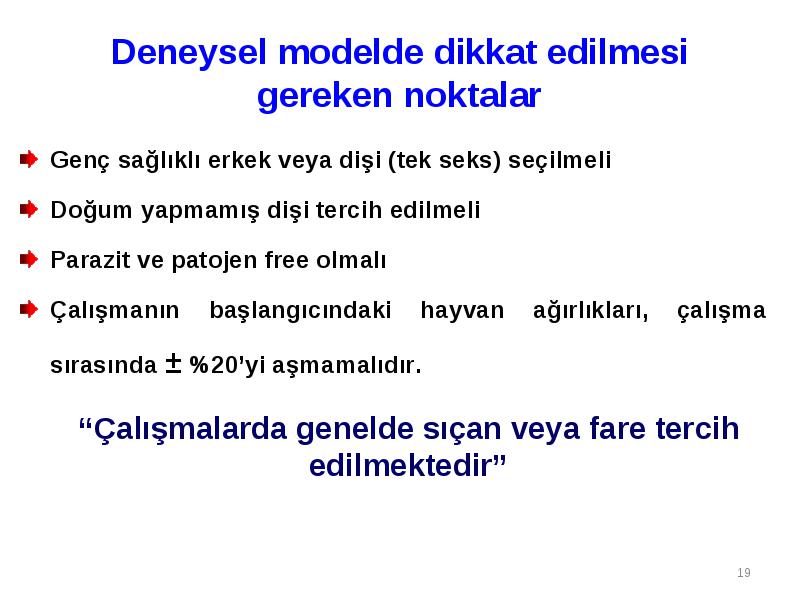 Deneysel modelde dikkat edilmesi gereken noktalar

Genç sağlıklı erkek veya dişi (tek seks) seçilmeli

Doğum yapmamış dişi tercih edilmeli

Parazit ve patojen free olmalı

Çalışmanın başlangıcındaki hayvan ağırlıkları, çalışma sırasında ± %20'yi aşmamalıdır.

"Çalışmalarda genelde sıçan veya fare tercih edilmektedir"

19